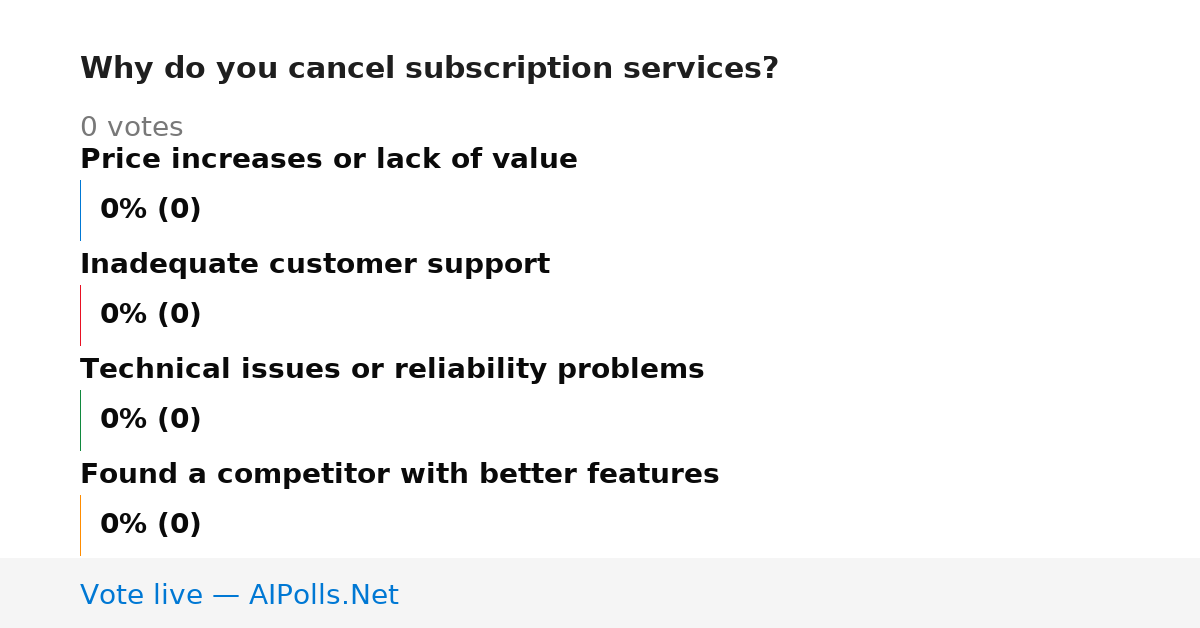 Why do you cancel subscription services?

0 votes

Price increases or lack of value

0% (0)

Inadequate customer support

0% (0)

Technical issues or reliability problems

0% (0)

Found a competitor with better features

0% (0)

Vote live — AIPolls.Net